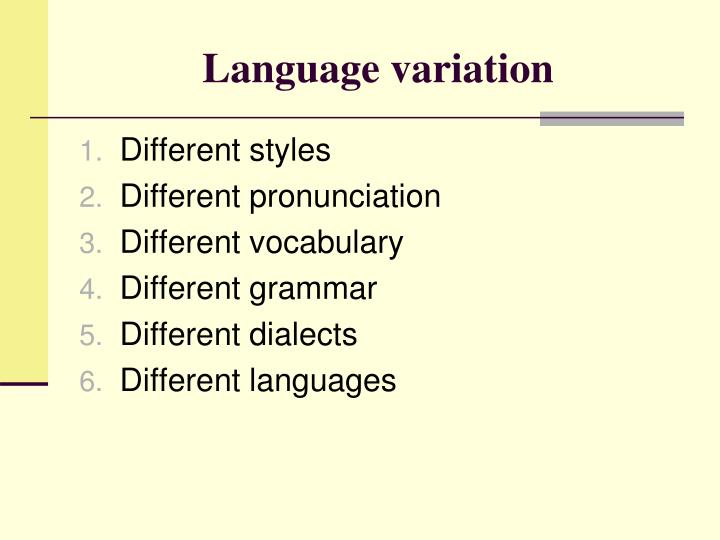 Language variation

1. Different styles
2. Different pronunciation
3. Different vocabulary
4. Different grammar
5. Different dialects
6. Different languages